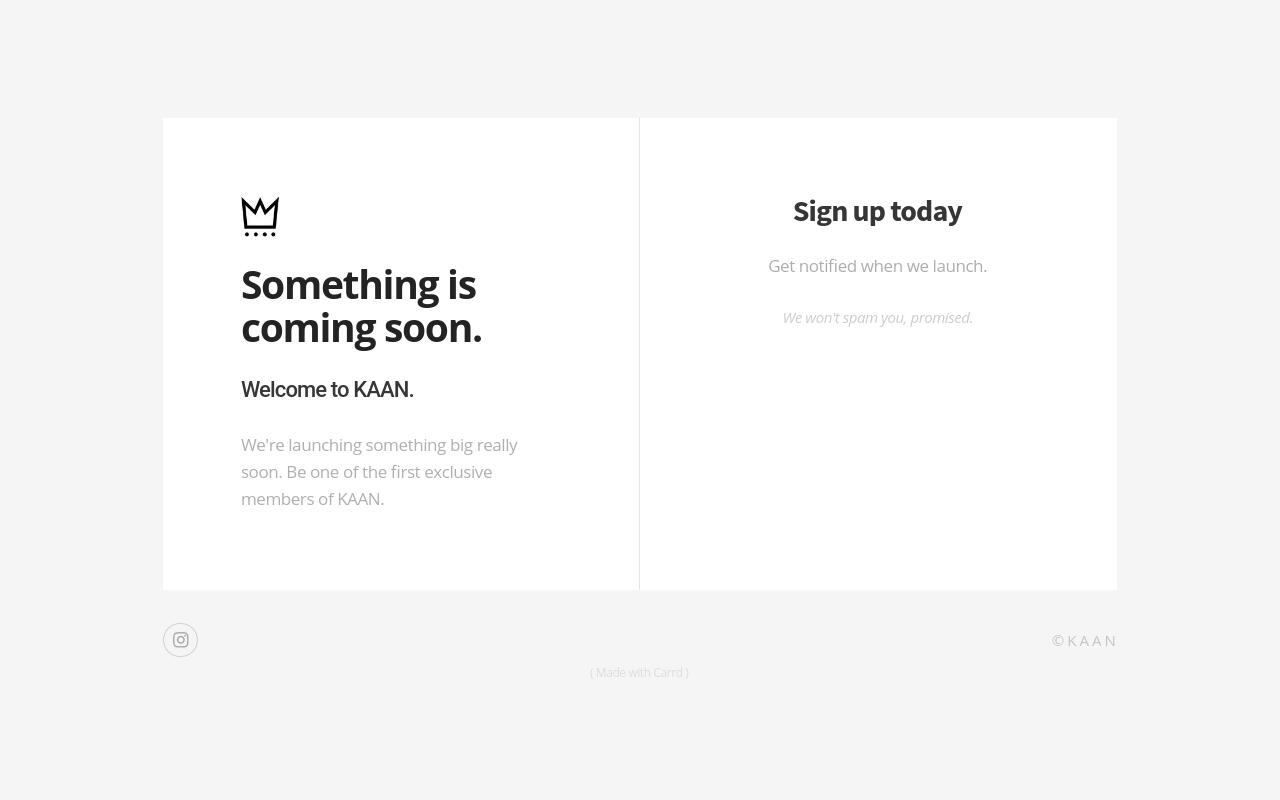 Something is coming soon.

Welcome to KAAN.

We're launching something big really soon. Be one of the first exclusive members of KAAN.

Sign up today

Get notified when we launch.

We won't spam you, promised.

©KAAN

( Made with Carrd )